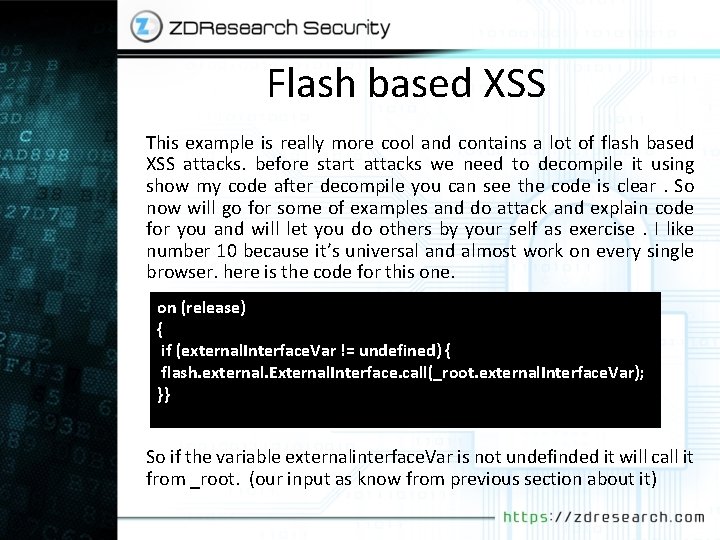 ZDResearch Security

Flash based XSS

This example is really more cool and contains a lot of flash based XSS attacks. before start attacks we need to decompile it using show my code after decompile you can see the code is clear . So now will go for some of examples and do attack and explain code for you and will let you do others by your self as exercise . I like number 10 because it's universal and almost work on every single browser. here is the code for this one.

on (release)
{
 if (externalInterfaceVar != undefined) {
 flash.external.ExternalInterface.call(_root.externalInterfaceVar);
}}

So if the variable externalinterfaceVar is not undefinded it will call it from _root. (our input as know from previous section about it)

https://zdresearch.com